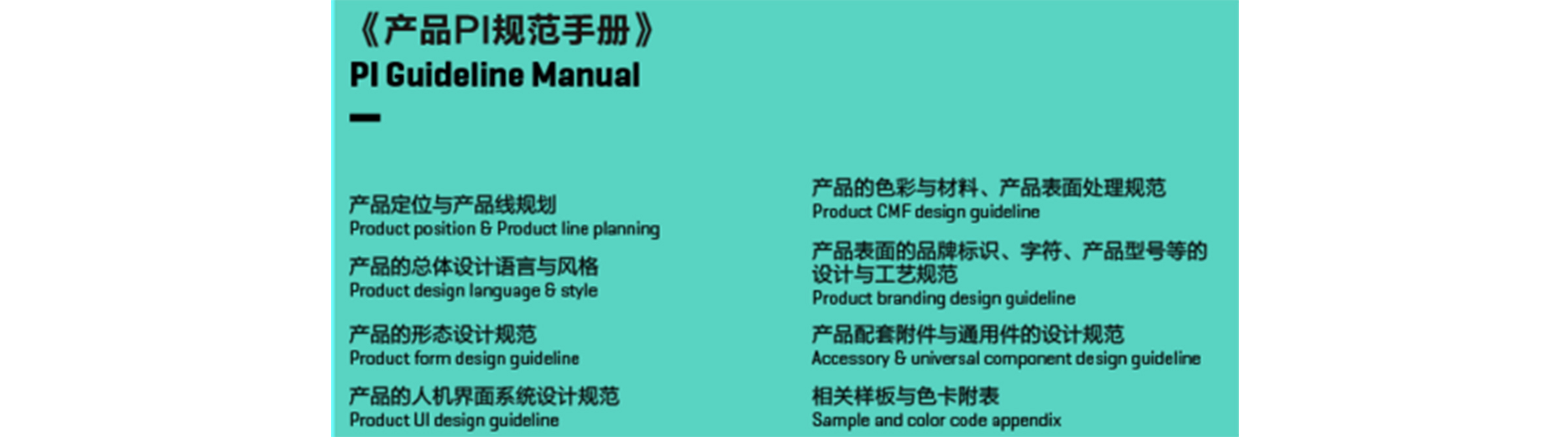 《产品PI规范手册》
PI Guideline Manual

产品定位与产品线规划
Product position & Product line planning

产品的总体设计语言与风格
Product design language & style

产品的形态设计规范
Product form design guideline

产品的人机界面系统设计规范
Product UI design guideline

产品的色彩与材料、产品表面处理规范
Product CMF design guideline

产品表面的品牌标识、字符、产品型号等的设计与工艺规范
Product branding design guideline

产品配套附件与通用件的设计规范
Accessory & universal component design guideline

相关样板与色卡附表
Sample and color code appendix